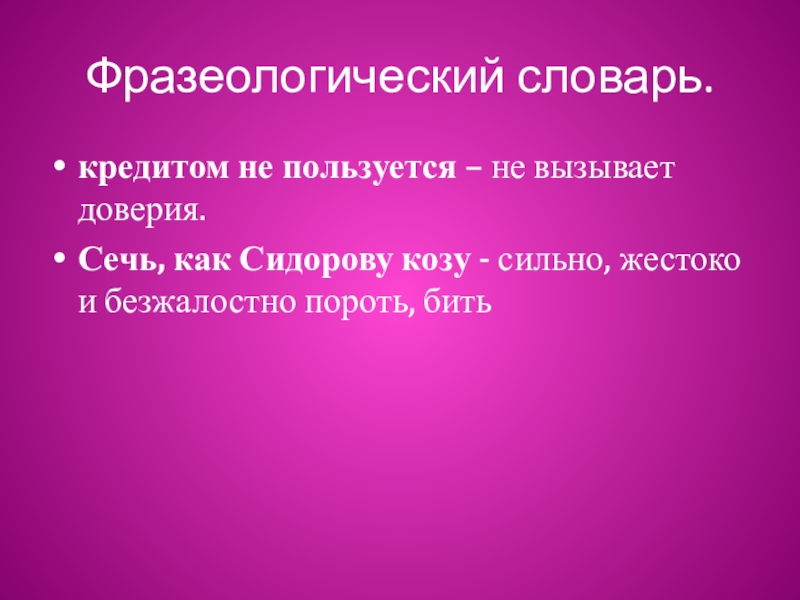 Фразеологический словарь.

• кредитом не пользуется – не вызывает доверия.
• Сечь, как Сидорову козу - сильно, жестоко и безжалостно пороть, бить